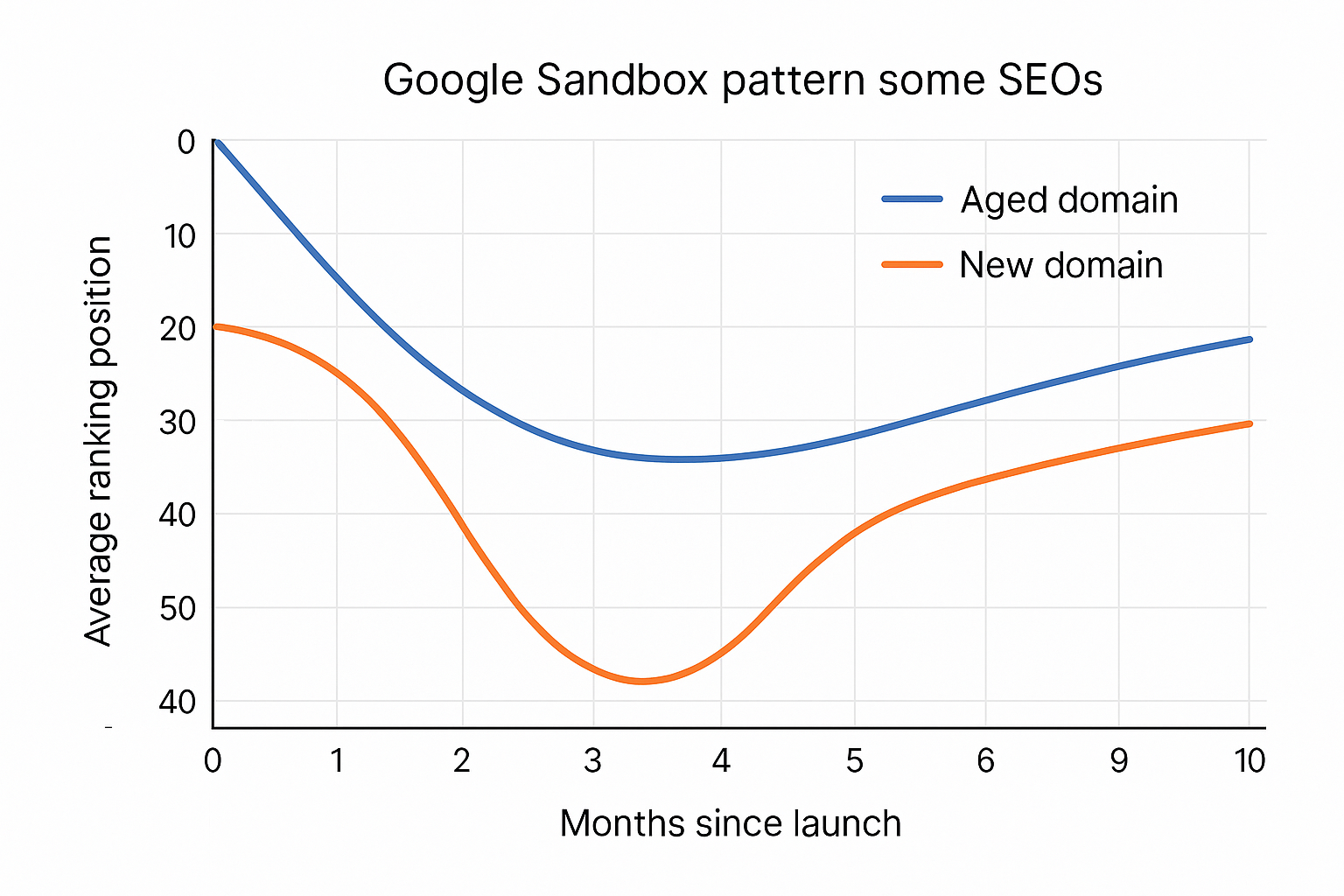 Google Sandbox pattern some SEOs

Aged domain
New domain

Average ranking position

0
10
20
30
40
50
40

0
1
2
3
4
5
6
9
10

Months since launch